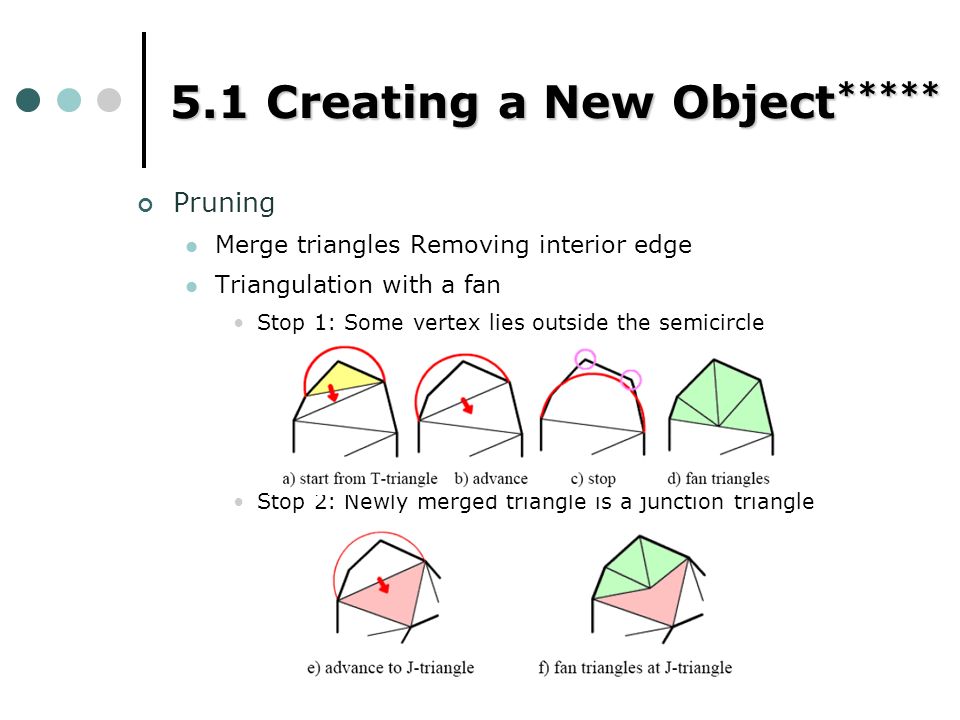 5.1 Creating a New Object*****

Pruning

Merge triangles Removing interior edge

Triangulation with a fan

Stop 1: Some vertex lies outside the semicircle

a) start from T-triangle b) advance c) stop d) fan triangles

Stop 2: Newly merged triangle is a junction triangle

e) advance to J-triangle f) fan triangles at J-triangle